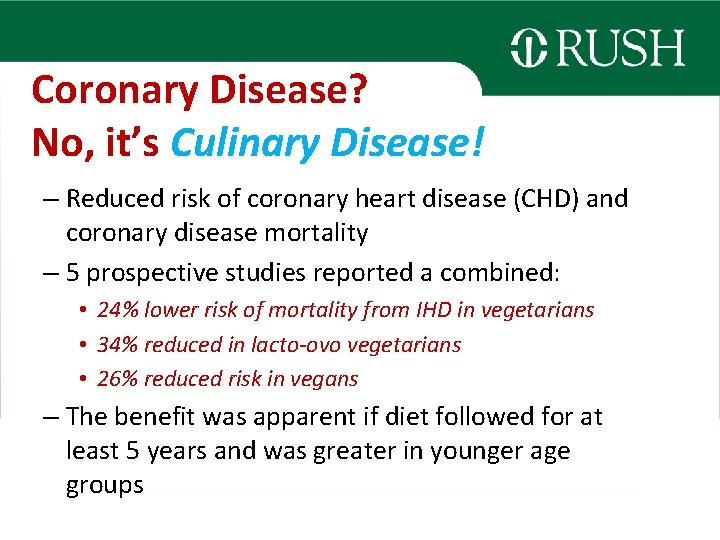 RUSH

Coronary Disease?
No, it's Culinary Disease!

– Reduced risk of coronary heart disease (CHD) and coronary disease mortality
– 5 prospective studies reported a combined:
• 24% lower risk of mortality from IHD in vegetarians
• 34% reduced in lacto-ovo vegetarians
• 26% reduced risk in vegans
– The benefit was apparent if diet followed for at least 5 years and was greater in younger age groups